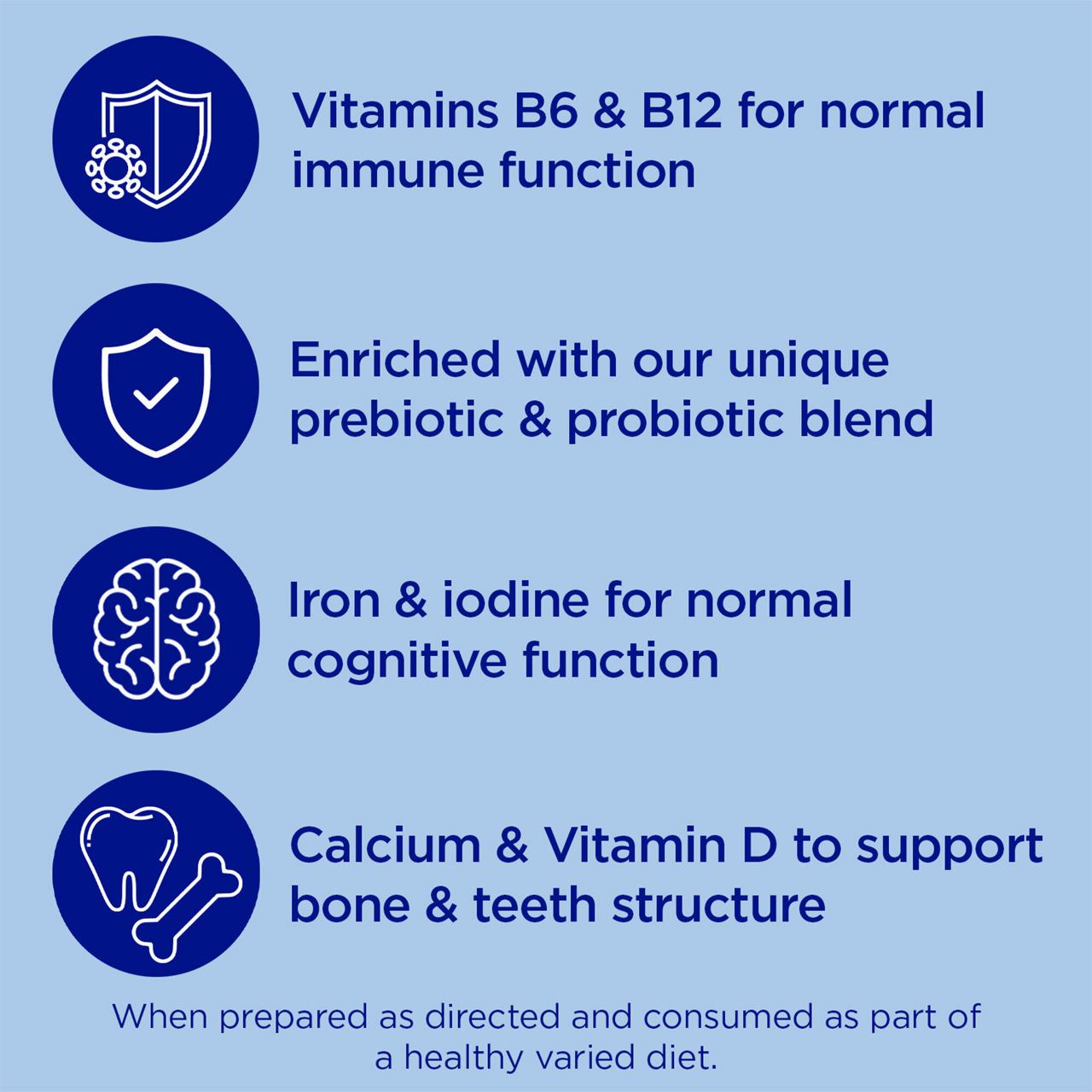 Vitamins B6 & B12 for normal immune function

Enriched with our unique prebiotic & probiotic blend

Iron & iodine for normal cognitive function

Calcium & Vitamin D to support bone & teeth structure

When prepared as directed and consumed as part of a healthy varied diet.